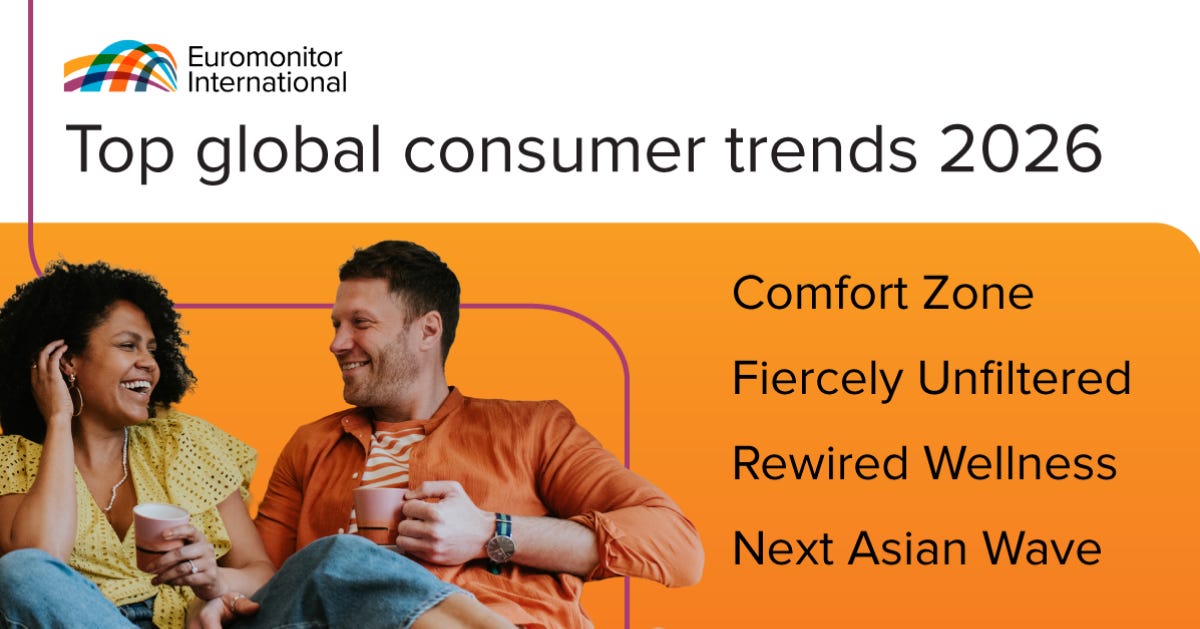 Euromonitor International

Top global consumer trends 2026

Comfort Zone

Fiercely Unfiltered

Rewired Wellness

Next Asian Wave